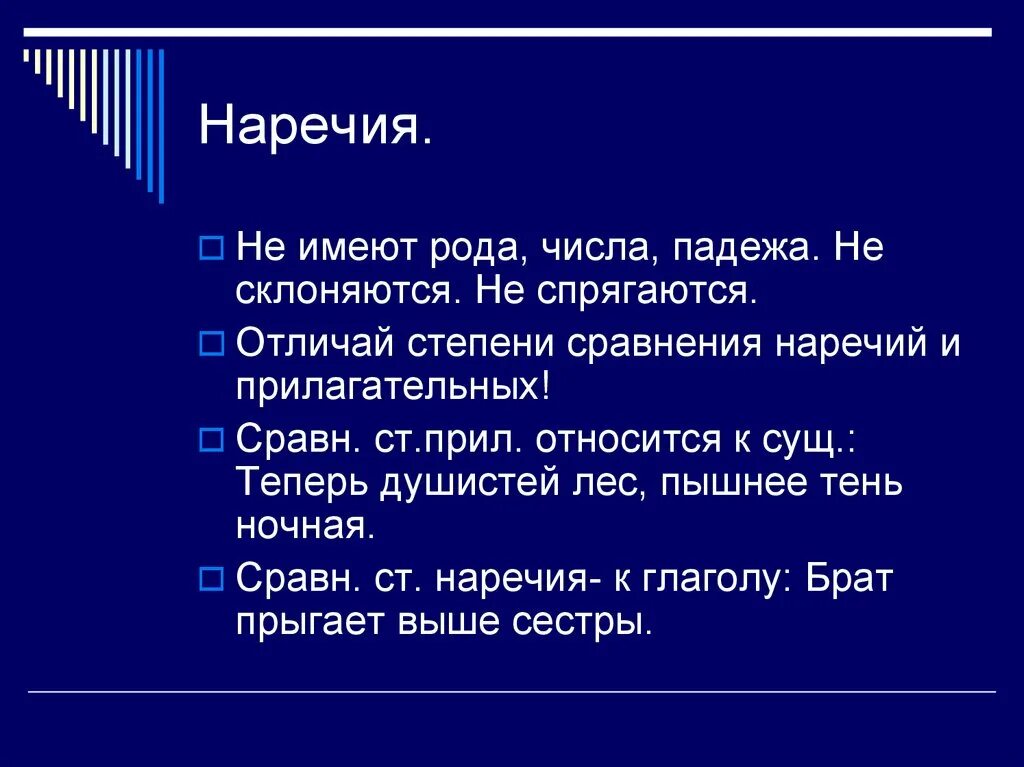 Наречия.

Не имеют рода, числа, падежа. Не склоняются. Не спрягаются.

Отличай степени сравнения наречий и прилагательных!

Сравн. ст.прил. относится к сущ.: Теперь душистей лес, пышнее тень ночная.

Сравн. ст. наречия- к глаголу: Брат прыгает выше сестры.